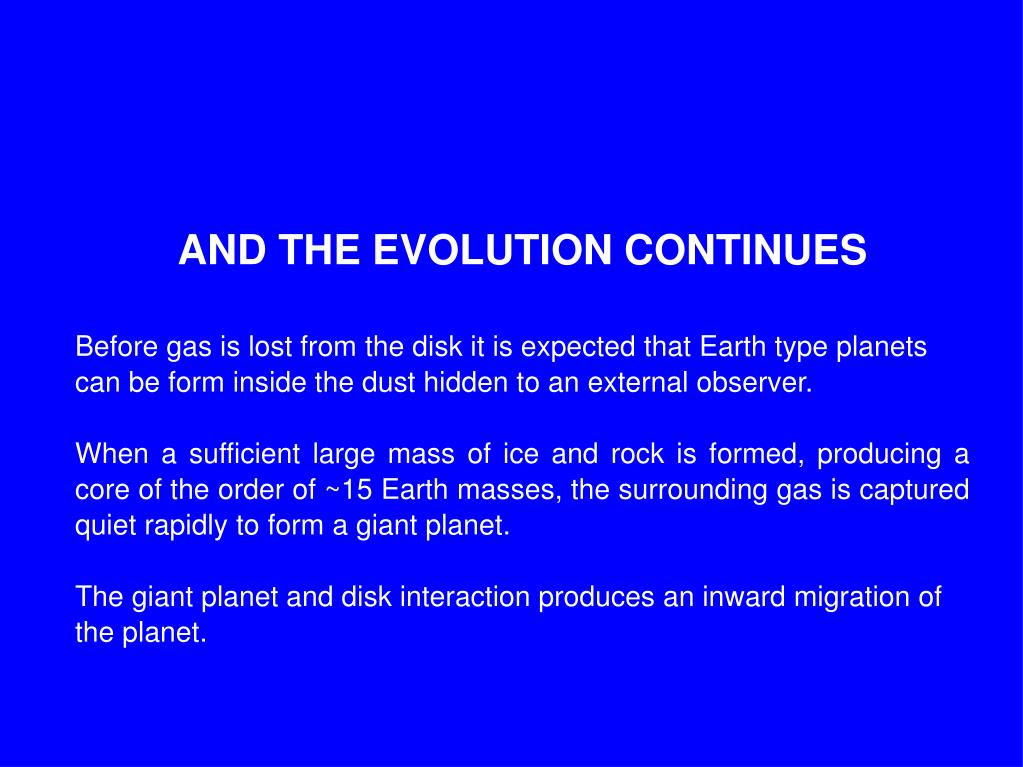 AND THE EVOLUTION CONTINUES

Before gas is lost from the disk it is expected that Earth type planets can be form inside the dust hidden to an external observer.

When a sufficient large mass of ice and rock is formed, producing a core of the order of ~15 Earth masses, the surrounding gas is captured quiet rapidly to form a giant planet.

The giant planet and disk interaction produces an inward migration of the planet.